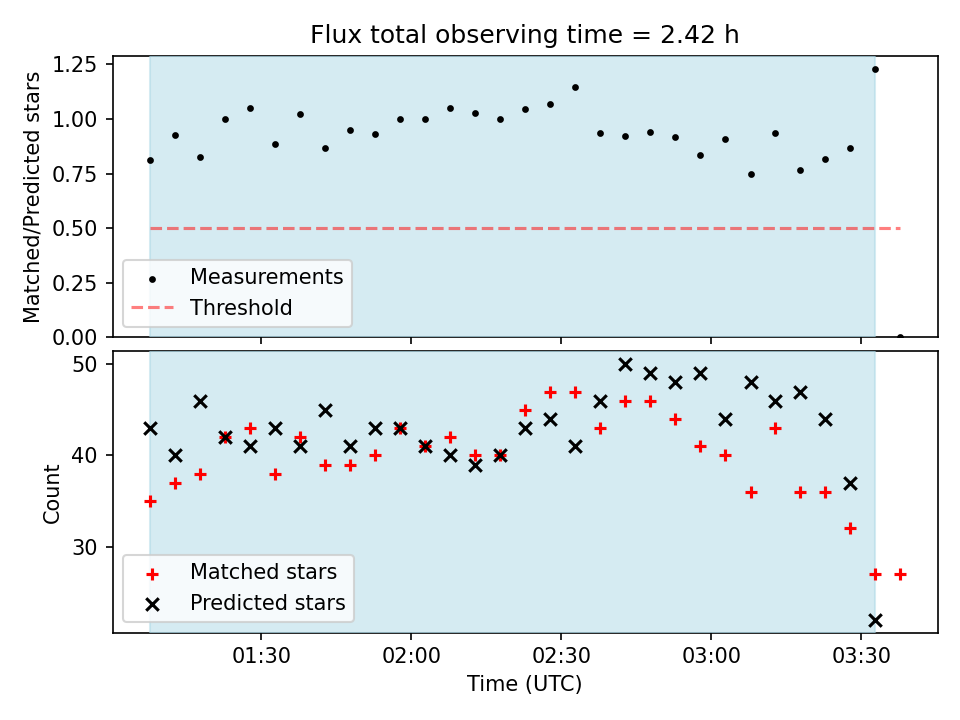 Flux total observing time = 2.42 h

Matched/Predicted stars

1.25
1.00
0.75
0.50
0.25
0.00

Measurements
Threshold

Count

50
40
30

Matched stars
Predicted stars

01:30
02:00
02:30
03:00
03:30

Time (UTC)